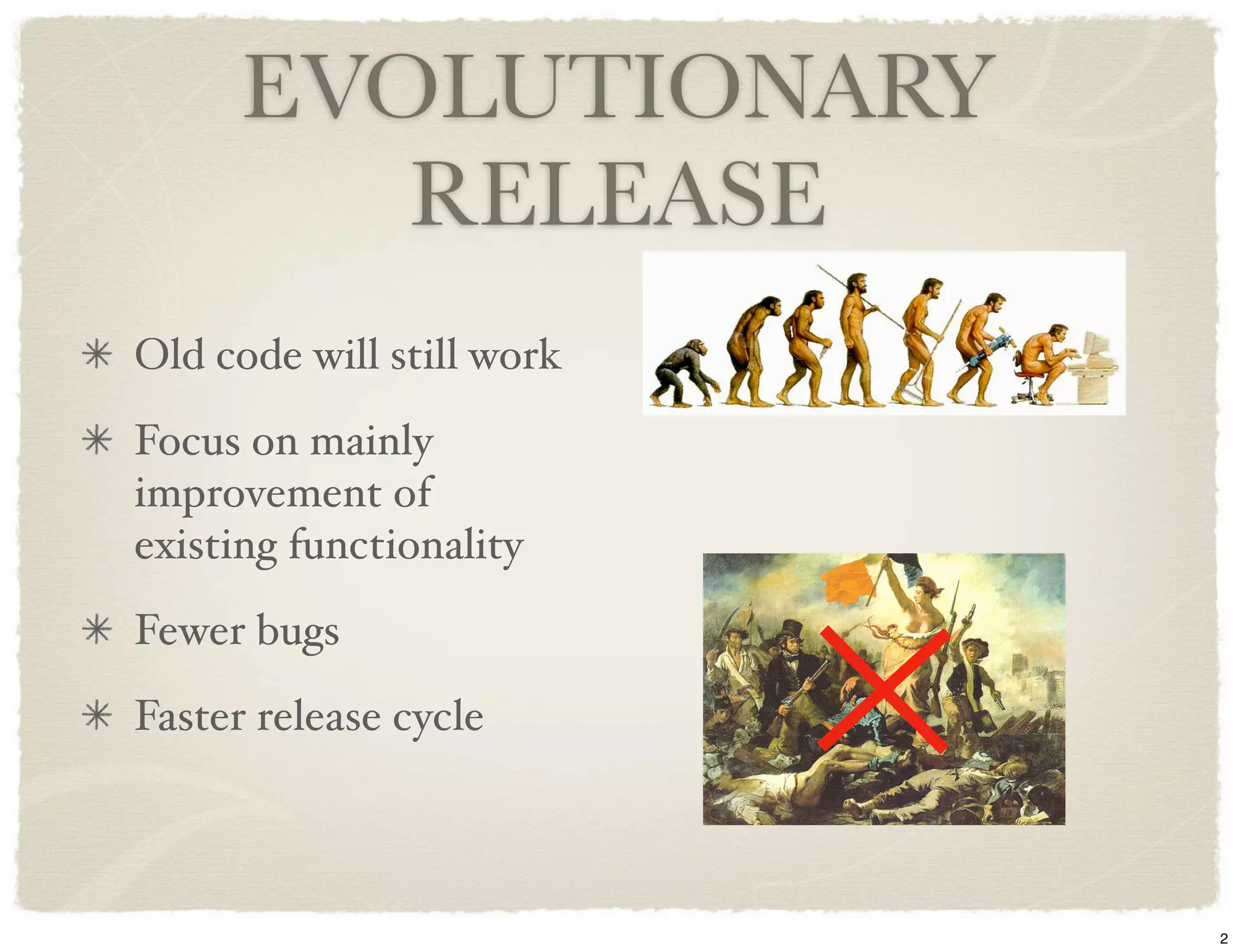 EVOLUTIONARY RELEASE

✳ Old code will still work

✳ Focus on mainly improvement of existing functionality

✳ Fewer bugs

✳ Faster release cycle

2